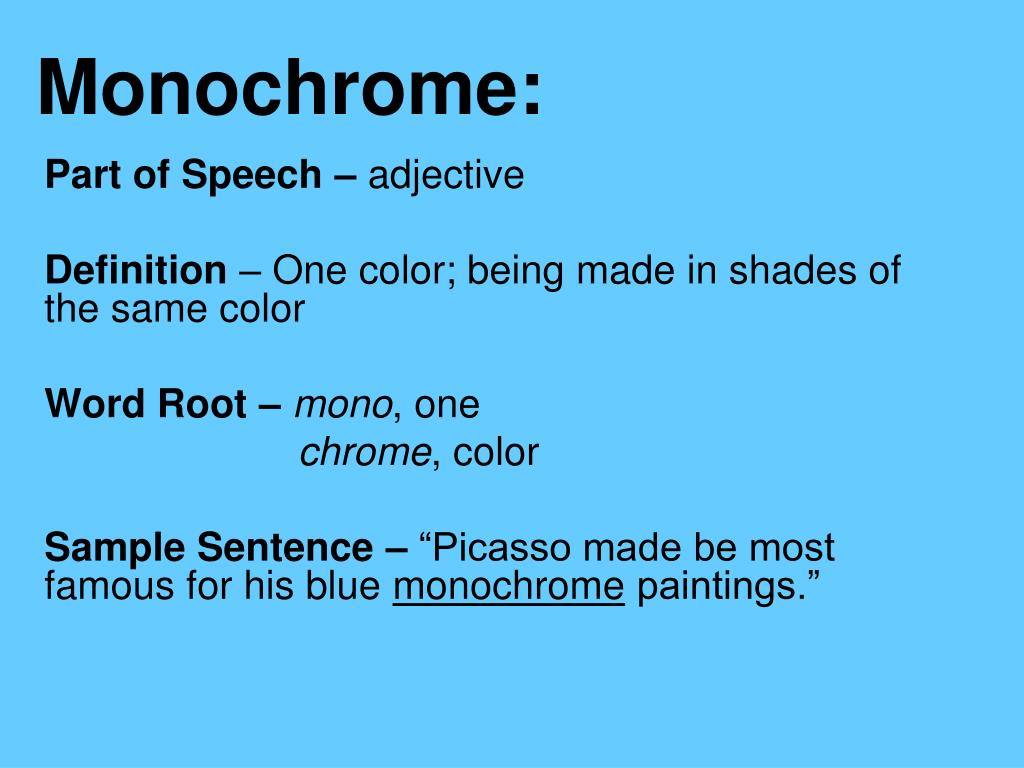 Monochrome:

Part of Speech – adjective

Definition – One color; being made in shades of the same color

Word Root – mono, one
chrome, color

Sample Sentence – “Picasso made be most famous for his blue monochrome paintings.”